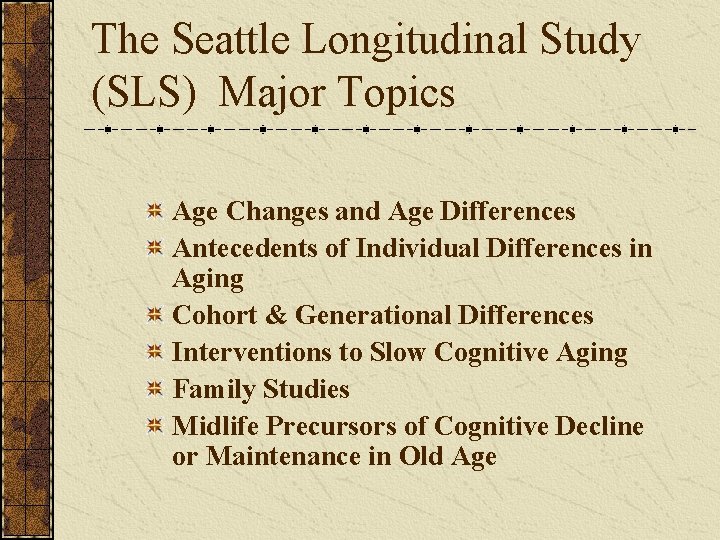 The Seattle Longitudinal Study (SLS) Major Topics

Age Changes and Age Differences
Antecedents of Individual Differences in Aging
Cohort & Generational Differences
Interventions to Slow Cognitive Aging
Family Studies
Midlife Precursors of Cognitive Decline or Maintenance in Old Age